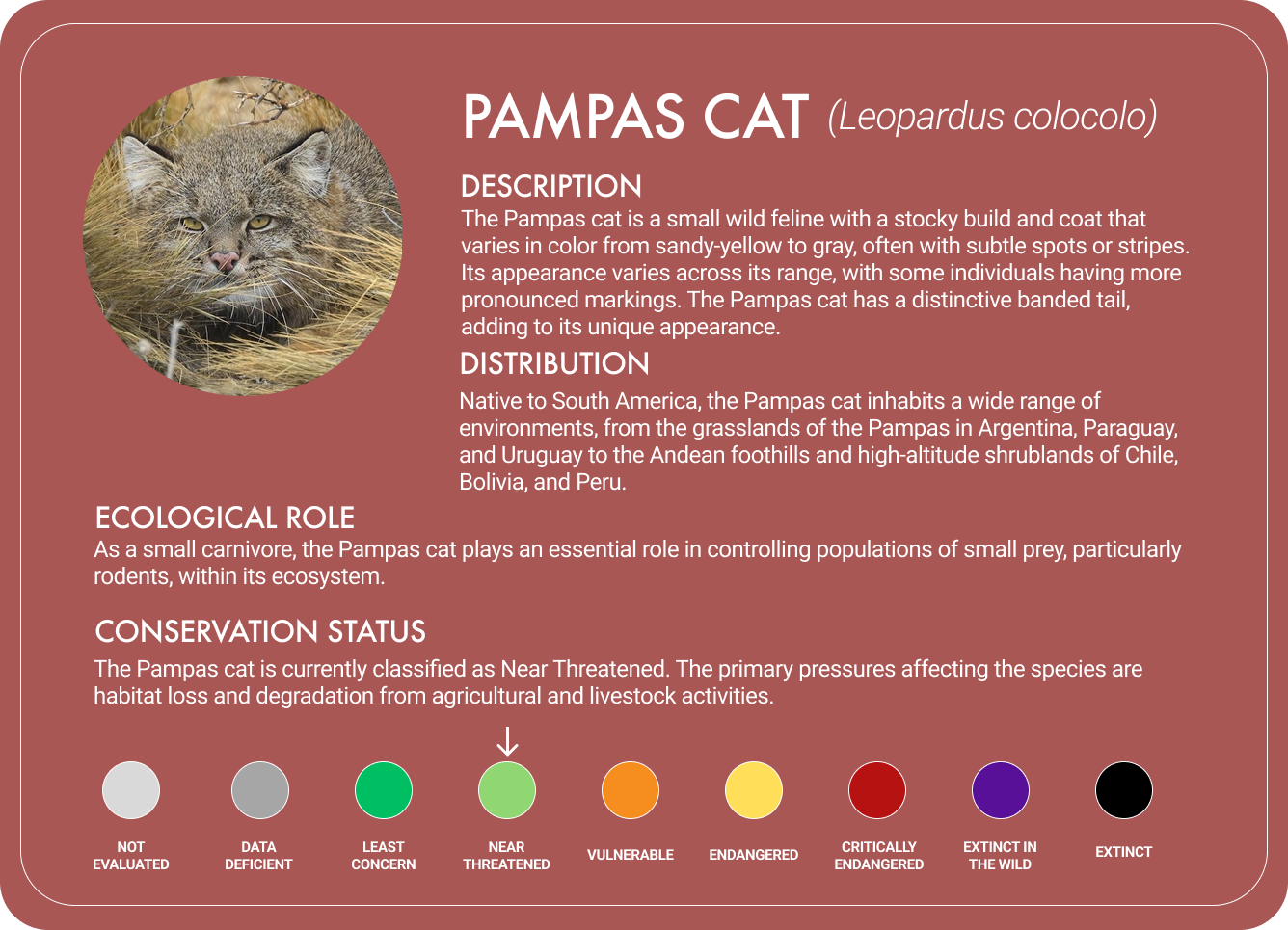 PAMPAS CAT (Leopardus colocolo)

DESCRIPTION
The Pampas cat is a small wild feline with a stocky build and coat that varies in color from sandy-yellow to gray, often with subtle spots or stripes. Its appearance varies across its range, with some individuals having more pronounced markings. The Pampas cat has a distinctive banded tail, adding to its unique appearance.

DISTRIBUTION
Native to South America, the Pampas cat inhabits a wide range of environments, from the grasslands of the Pampas in Argentina, Paraguay, and Uruguay to the Andean foothills and high-altitude shrublands of Chile, Bolivia, and Peru.

ECOLOGICAL ROLE
As a small carnivore, the Pampas cat plays an essential role in controlling populations of small prey, particularly rodents, within its ecosystem.

CONSERVATION STATUS
The Pampas cat is currently classified as Near Threatened. The primary pressures affecting the species are habitat loss and degradation from agricultural and livestock activities.

NOT EVALUATED
DATA DEFICIENT
LEAST CONCERN
NEAR THREATENED
VULNERABLE
ENDANGERED
CRITICALLY ENDANGERED
EXTINCT IN THE WILD
EXTINCT